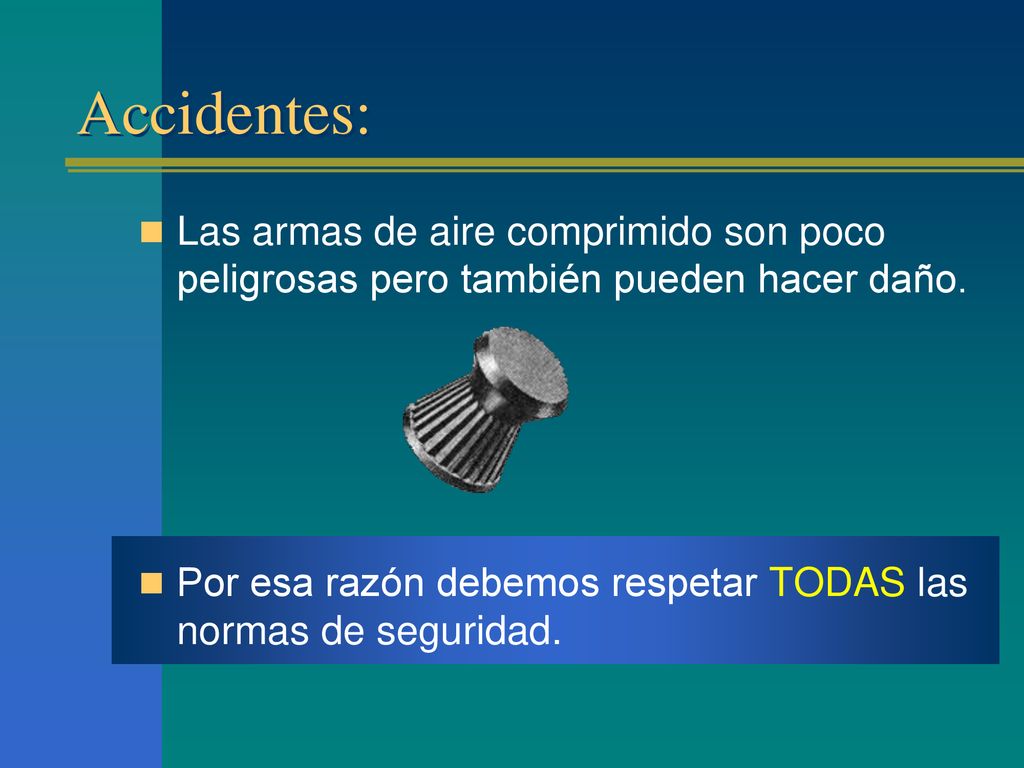 Accidentes:

Las armas de aire comprimido son poco peligrosas pero también pueden hacer daño.

Por esa razón debemos respetar TODAS las normas de seguridad.